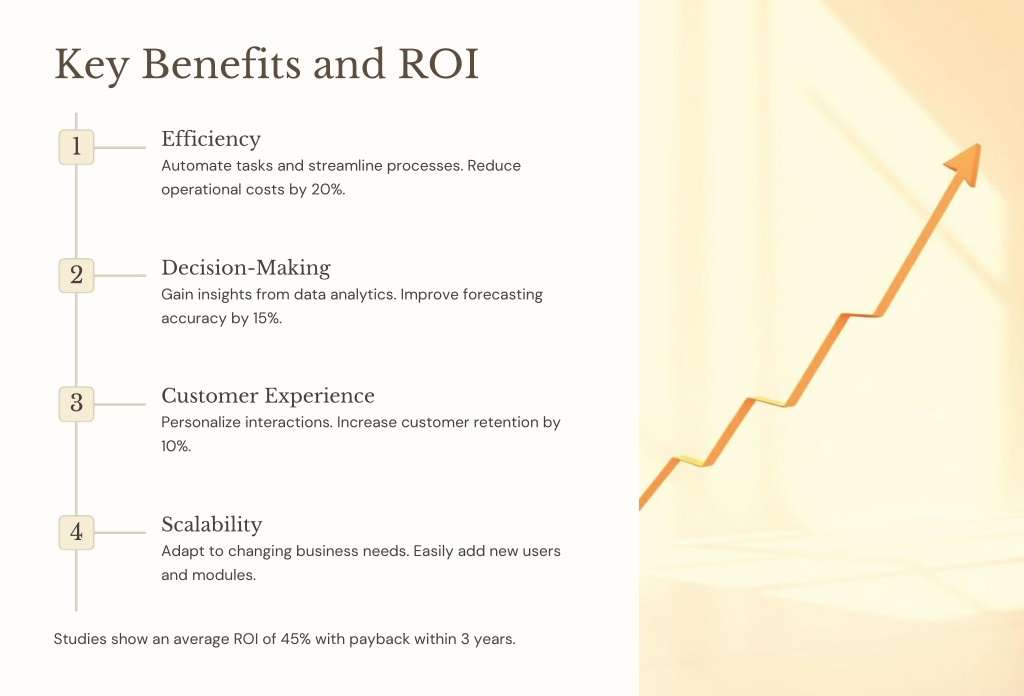 Key Benefits and ROI

1

Efficiency

Automate tasks and streamline processes. Reduce operational costs by 20%.

2

Decision-Making

Gain insights from data analytics. Improve forecasting accuracy by 15%.

3

Customer Experience

Personalize interactions. Increase customer retention by 10%.

4

Scalability

Adapt to changing business needs. Easily add new users and modules.

Studies show an average ROI of 45% with payback within 3 years.